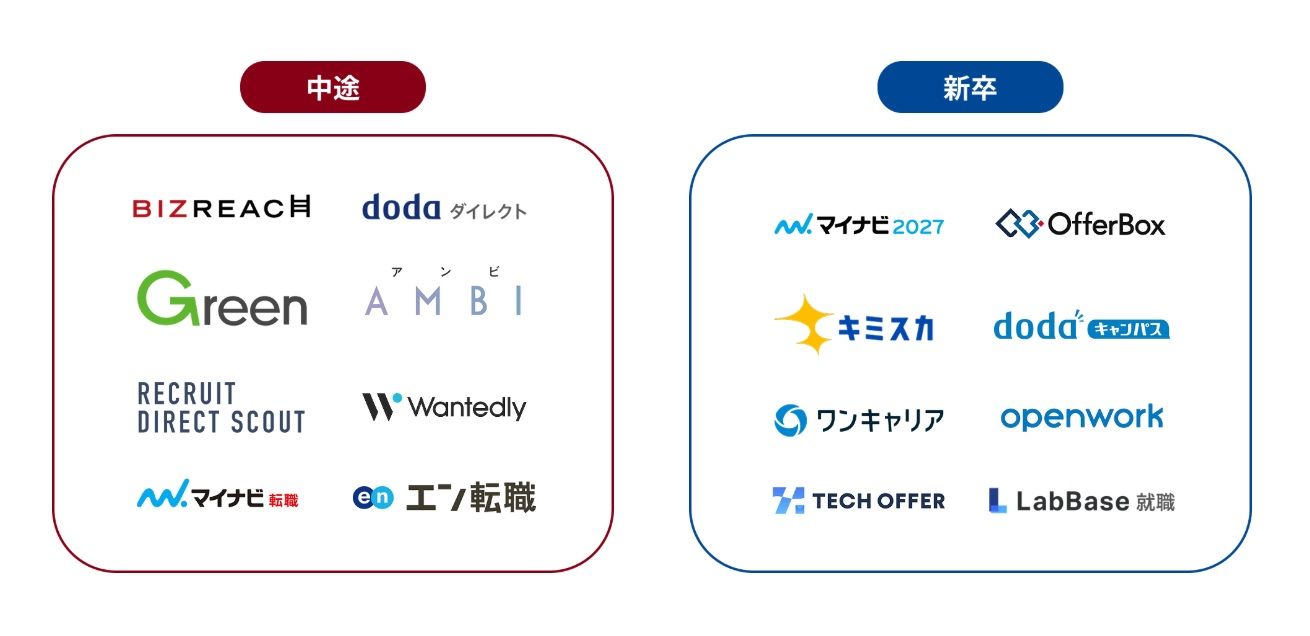 中途

BIZREACH
doda ダイレクト
Green
アンビ
AMBI
RECRUIT DIRECT SCOUT
Wantedly
マイナビ転職
en エン転職

新卒

マイナビ2027
OfferBox
キミスカ
doda キャンパス
ワンキャリア
openwork
TECH OFFER
LabBase 就職